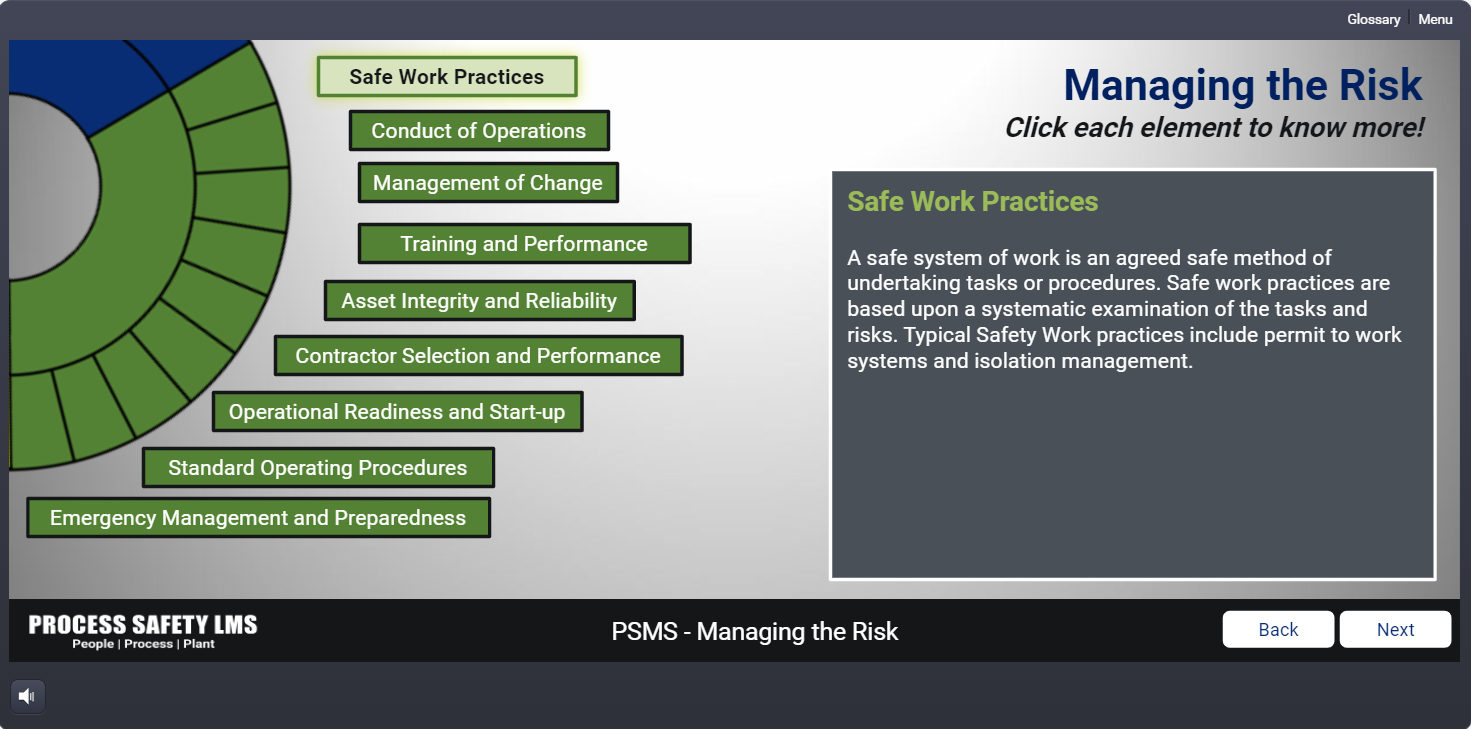 Glossary | Menu

Managing the Risk
Click each element to know more!

Safe Work Practices
Conduct of Operations
Management of Change
Training and Performance
Asset Integrity and Reliability
Contractor Selection and Performance
Operational Readiness and Start-up
Standard Operating Procedures
Emergency Management and Preparedness

Safe Work Practices

A safe system of work is an agreed safe method of undertaking tasks or procedures. Safe work practices are based upon a systematic examination of the tasks and risks. Typical Safety Work practices include permit to work systems and isolation management.

PROCESS SAFETY LMS
People | Process | Plant

PSMS - Managing the Risk

Back
Next